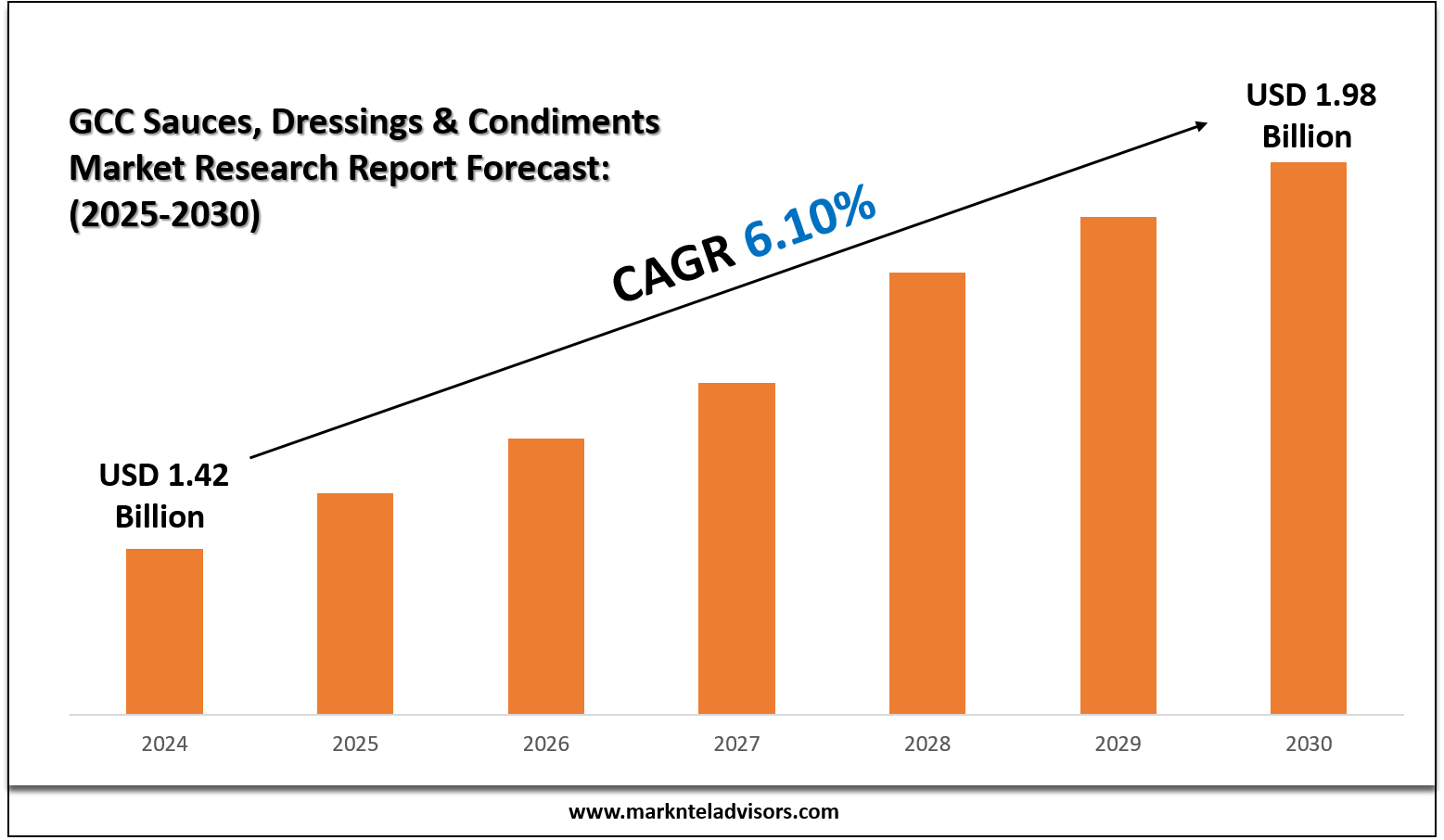 GCC Sauces, Dressings & Condiments Market Research Report Forecast: (2025-2030)

CAGR 6.10%

USD 1.98 Billion

USD 1.42 Billion

2024
2025
2026
2027
2028
2029
2030

www.marknteladvisors.com